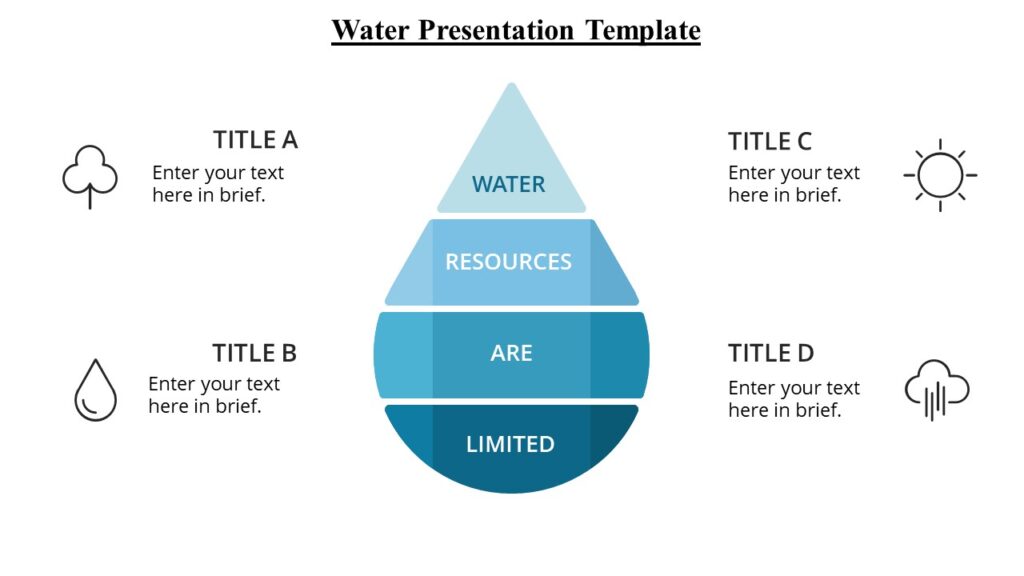 Water Presentation Template

TITLE A
Enter your text here in brief.

TITLE B
Enter your text here in brief.

WATER
RESOURCES
ARE
LIMITED

TITLE C
Enter your text here in brief.

TITLE D
Enter your text here in brief.